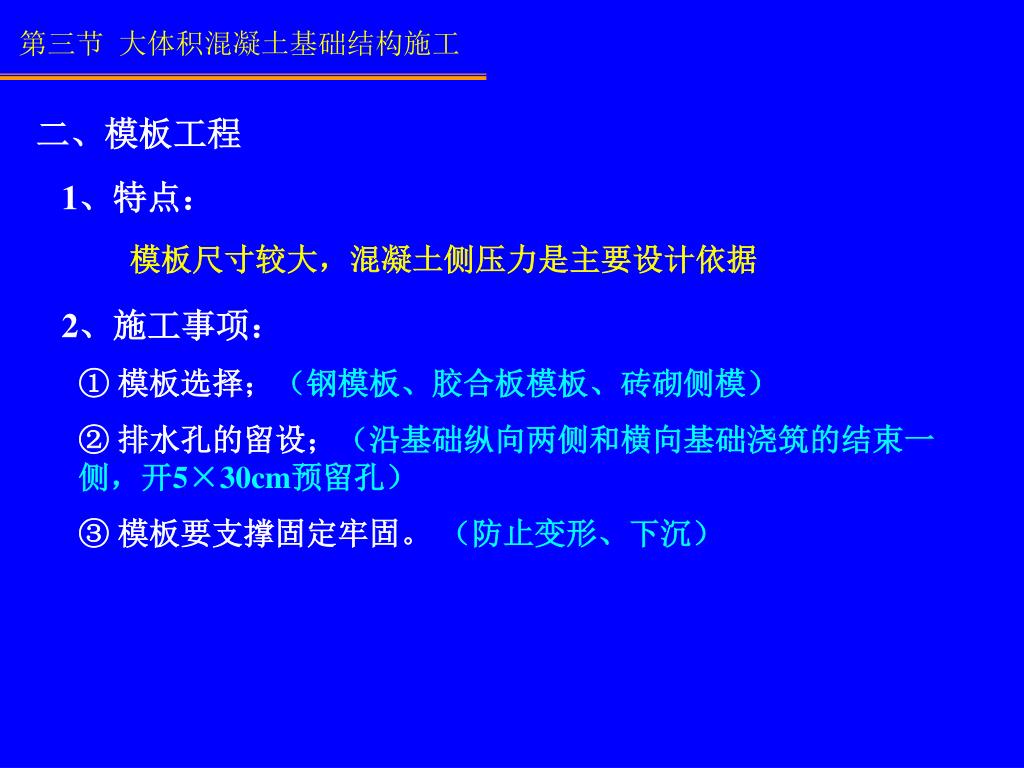 第三节 大体积混凝土基础结构施工

二、模板工程

1、特点：

模板尺寸较大，混凝土侧压力是主要设计依据

2、施工事项：

① 模板选择；（钢模板、胶合板模板、砖砌侧模）

② 排水孔的留设；（沿基础纵向两侧和横向基础浇筑的结束一侧，开5×30cm预留孔）

③ 模板要支撑固定牢固。（防止变形、下沉）